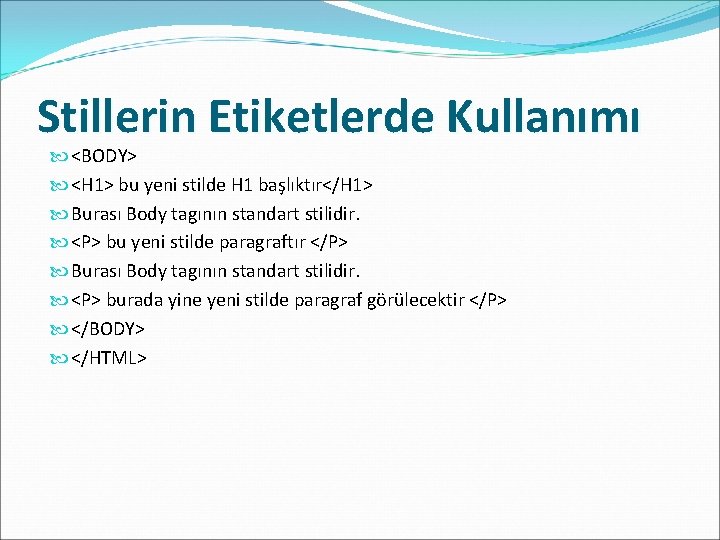 Stillerin Etiketlerde Kullanımı

<BODY>
<H1> bu yeni stilde H1 başlıktır</H1>
Burası Body tagının standart stilidir.
<P> bu yeni stilde paragraftır </P>
Burası Body tagının standart stilidir.
<P> burada yine yeni stilde paragraf görülecektir </P>
</BODY>
</HTML>